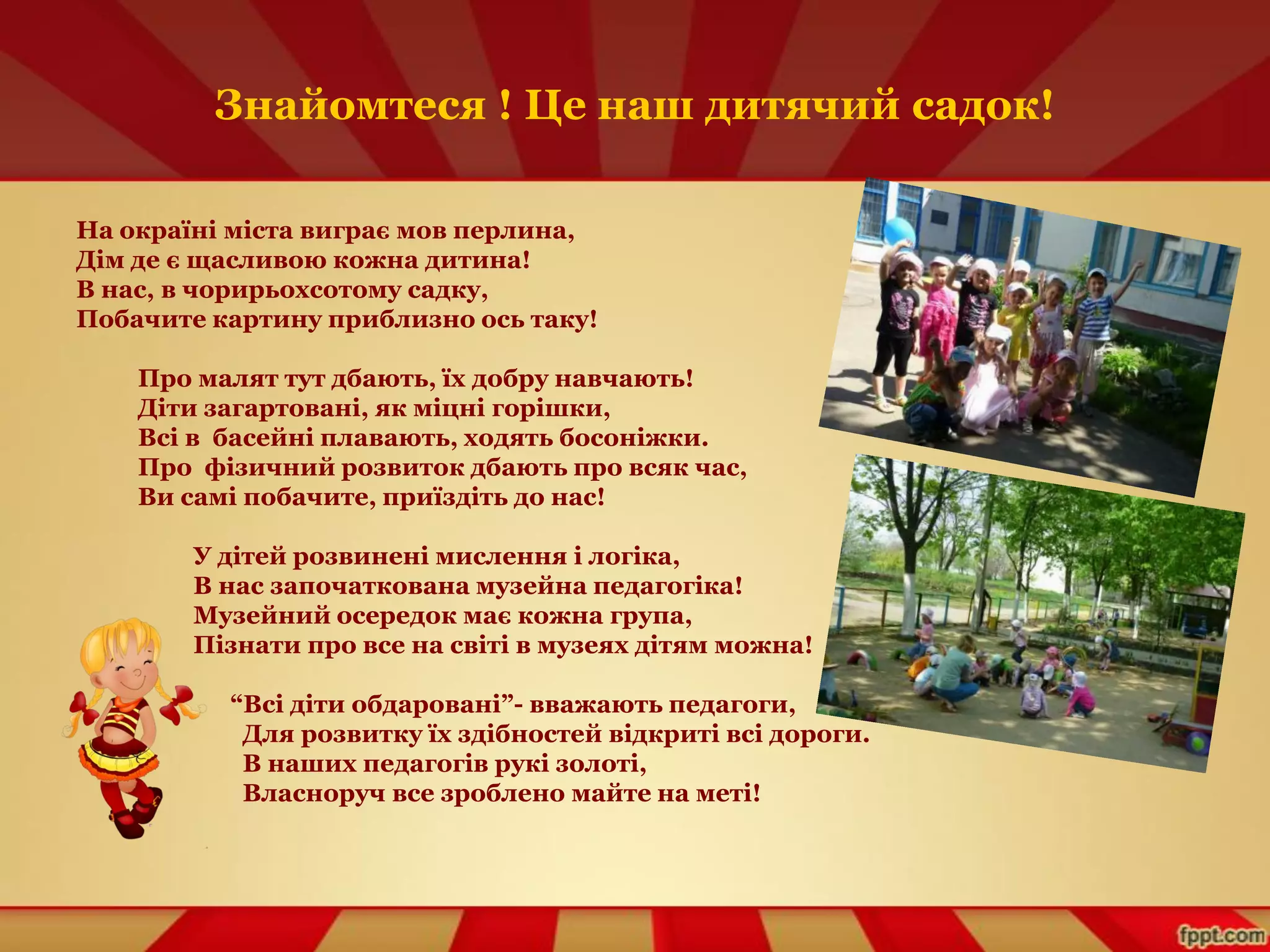 Знайомтеся ! Це наш дитячий садок!

На окраїні міста виграє мов перлина,
Дім де є щасливою кожна дитина!
В нас, в чорирьохсотому садку,
Побачите картину приблизно ось таку!

Про малят тут дбають, їх добру навчають!
Діти загартовані, як міцні горішки,
Всі в басейні плавають, ходять босоніжки.
Про фізичний розвиток дбають про всяк час,
Ви самі побачите, приїздіть до нас!

У дітей розвинені мислення і логіка,
В нас започаткована музейна педагогіка!
Музейний осередок має кожна група,
Пізнати про все на світі в музеях дітям можна!

“Всі діти обдаровані”- вважають педагоги,
Для розвитку їх здібностей відкриті всі дороги.
В наших педагогів рукі золоті,
Власноруч все зроблено майте на меті!

fppt.com